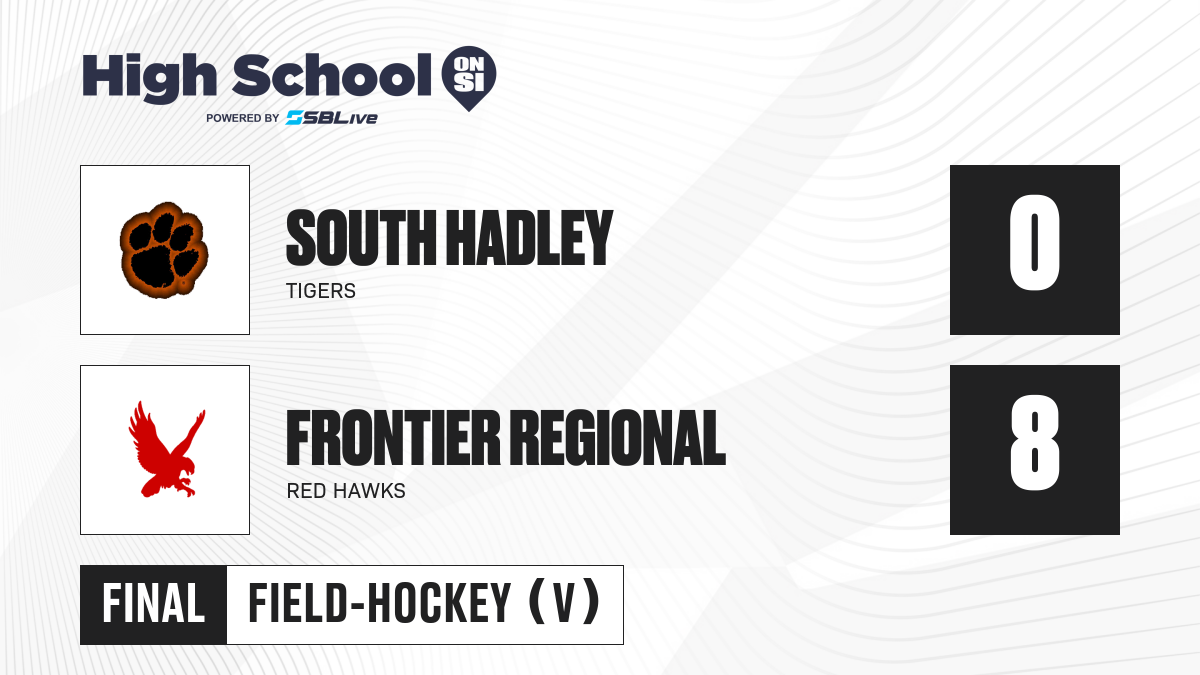 High School ON SI
POWERED BY SBLive

SOUTH HADLEY
TIGERS
0

FRONTIER REGIONAL
RED HAWKS
8

FINAL FIELD-HOCKEY (V)